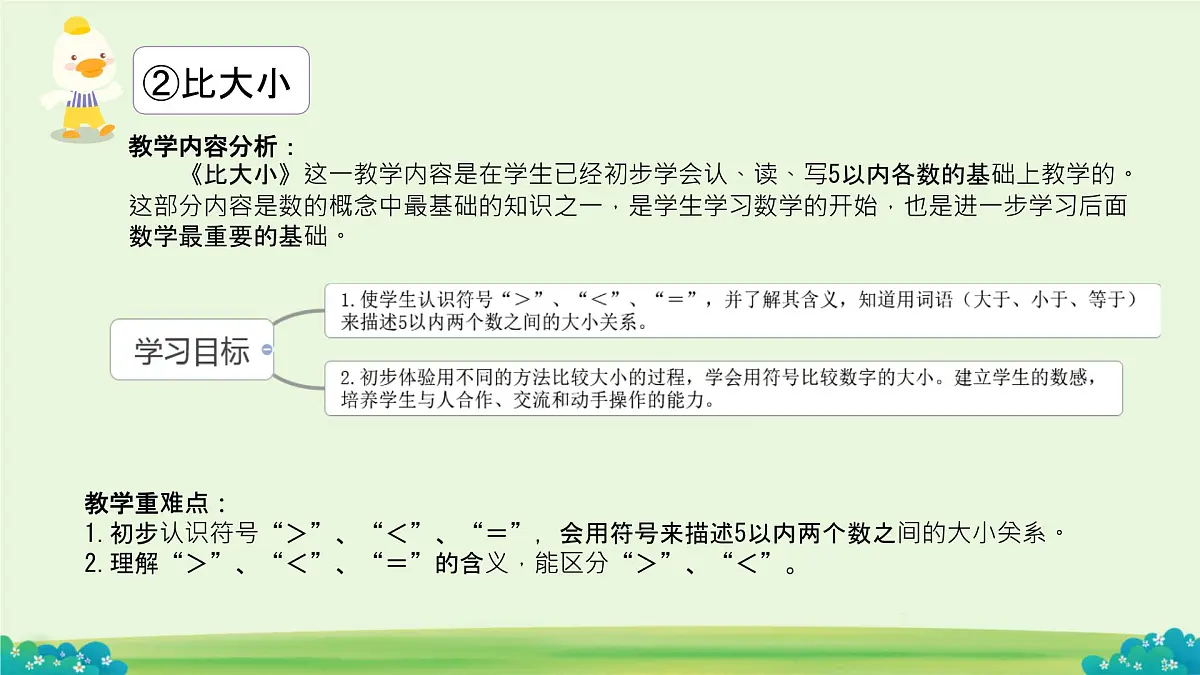 ②比大小

教学内容分析：

《比大小》这一教学内容是在学生已经初步学会认、读、写5以内各数的基础上教学的。这部分内容是数的概念中最基础的知识之一，是学生学习数学的开始，也是进一步学习后面数学最重要的基础。

学习目标

1.使学生认识符号“＞”、“＜”、“＝”，并了解其含义，知道用词语（大于、小于、等于）来描述5以内两个数之间的大小关系。

2.初步体验用不同的方法比较大小的过程，学会用符号比较数字的大小。建立学生的数感，培养学生与人合作、交流和动手操作的能力。

教学重难点：

1.初步认识符号“＞”、“＜”、“＝”，会用符号来描述5以内两个数之间的大小关系。

2.理解“＞”、“＜”、“＝”的含义，能区分“＞”、“＜”。